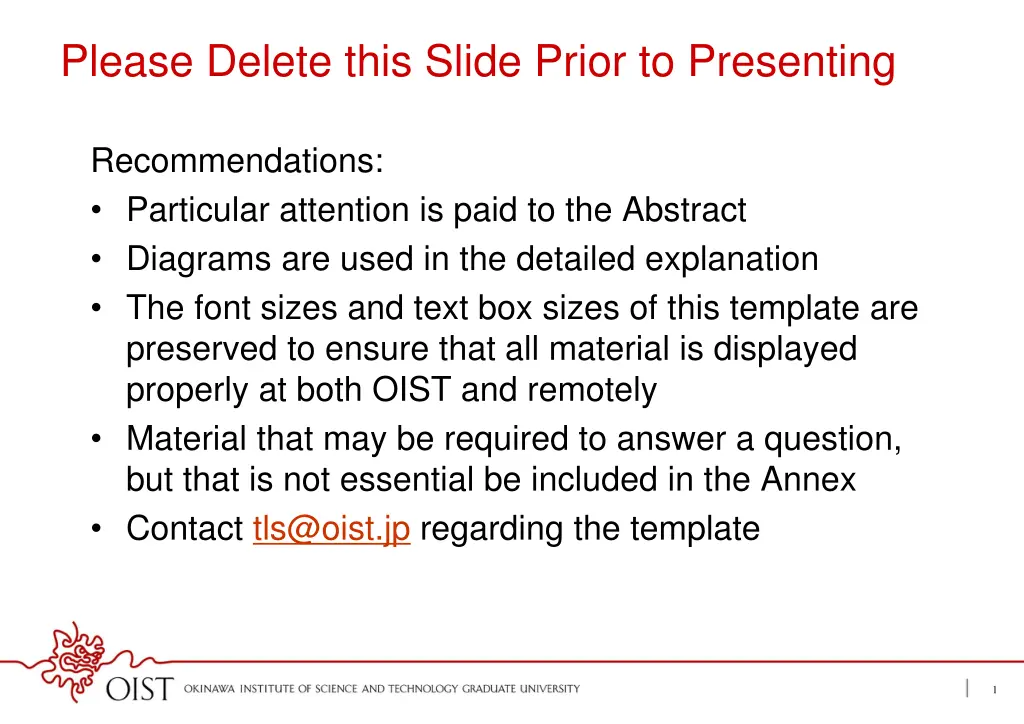 Please Delete this Slide Prior to Presenting

Recommendations:
• Particular attention is paid to the Abstract
• Diagrams are used in the detailed explanation
• The font sizes and text box sizes of this template are preserved to ensure that all material is displayed properly at both OIST and remotely
• Material that may be required to answer a question, but that is not essential be included in the Annex
• Contact tls@oist.jp regarding the template

OIST OKINAWA INSTITUTE OF SCIENCE AND TECHNOLOGY GRADUATE UNIVERSITY

1